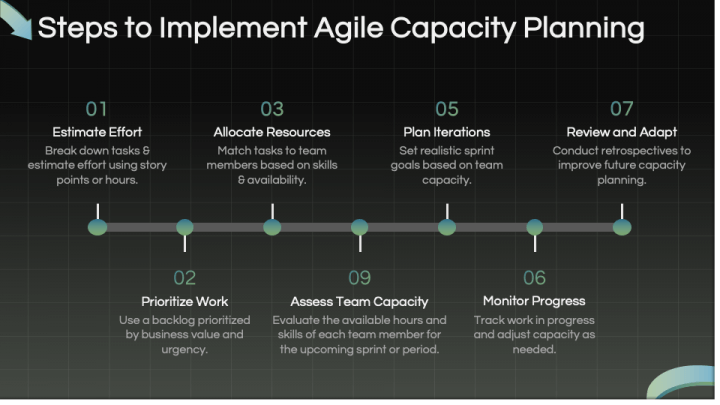 Steps to Implement Agile Capacity Planning

01
Estimate Effort
Break down tasks & estimate effort using story points or hours.

03
Allocate Resources
Match tasks to team members based on skills & availability.

05
Plan Iterations
Set realistic sprint goals based on team capacity.

07
Review and Adapt
Conduct retrospectives to improve future capacity planning.

02
Prioritize Work
Use a backlog prioritized by business value and urgency.

09
Assess Team Capacity
Evaluate the available hours and skills of each team member for the upcoming sprint or period.

06
Monitor Progress
Track work in progress and adjust capacity as needed.